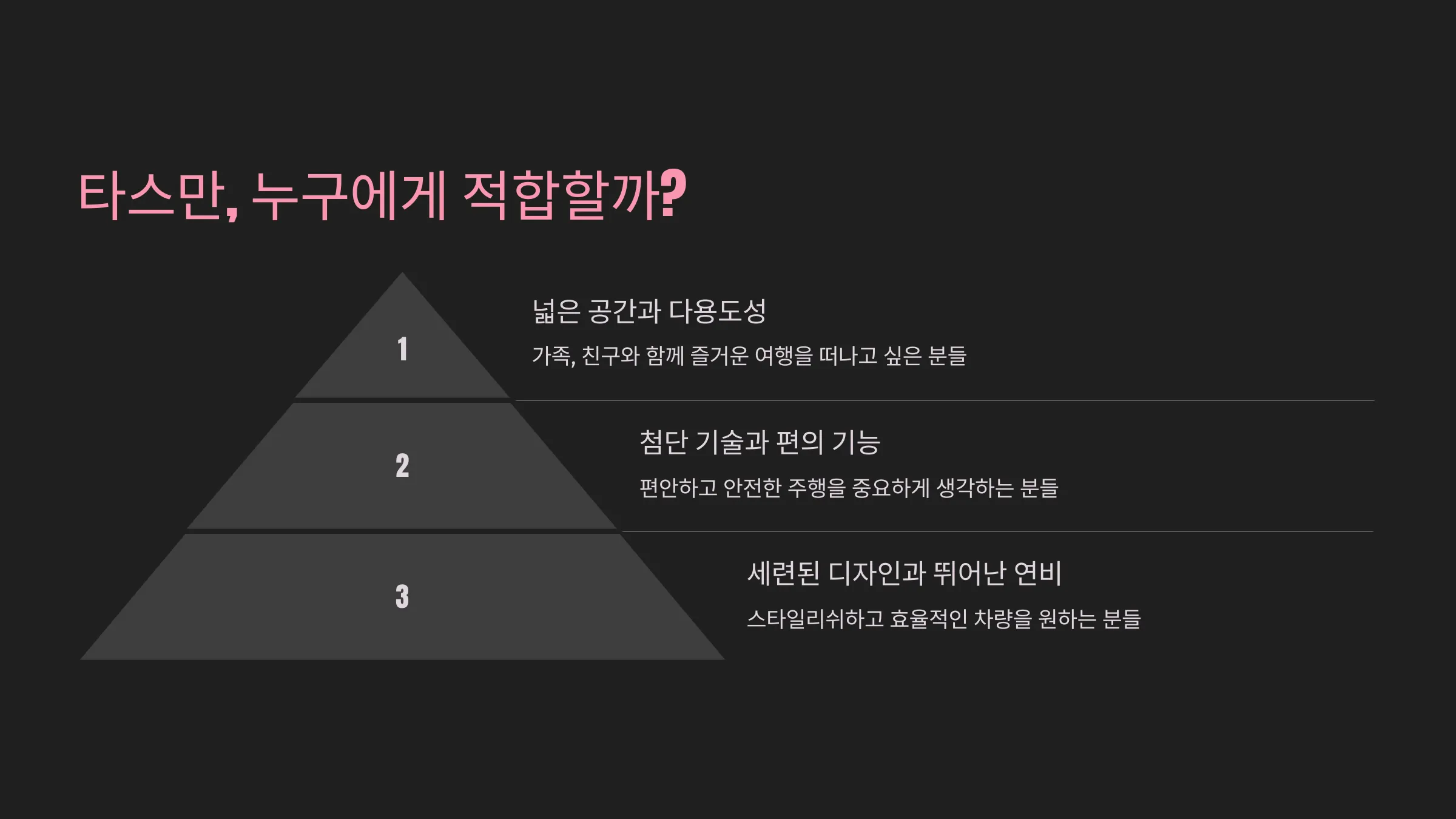 타스만, 누구에게 적합할까?

1

넓은 공간과 다용도성

가족, 친구와 함께 즐거운 여행을 떠나고 싶은 분들

2

첨단 기술과 편의 기능

편안하고 안전한 주행을 중요하게 생각하는 분들

3

세련된 디자인과 뛰어난 연비

스타일리쉬하고 효율적인 차량을 원하는 분들